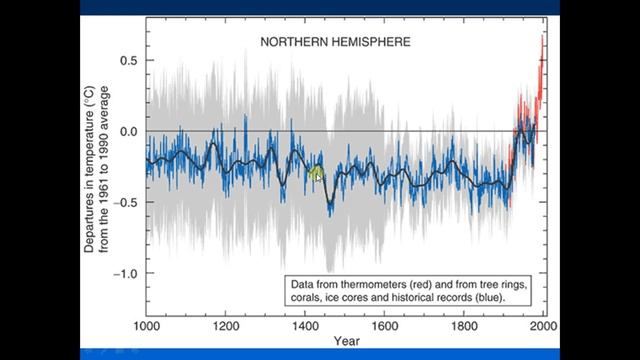 NORTHERN HEMISPHERE

Departures in temperature (°C) from the 1961 to 1990 average

0.5

0.0

−0.5

−1.0

Data from thermometers (red) and from tree rings, corals, ice cores and historical records (blue).

1000 1200 1400 1600 1800 2000

Year